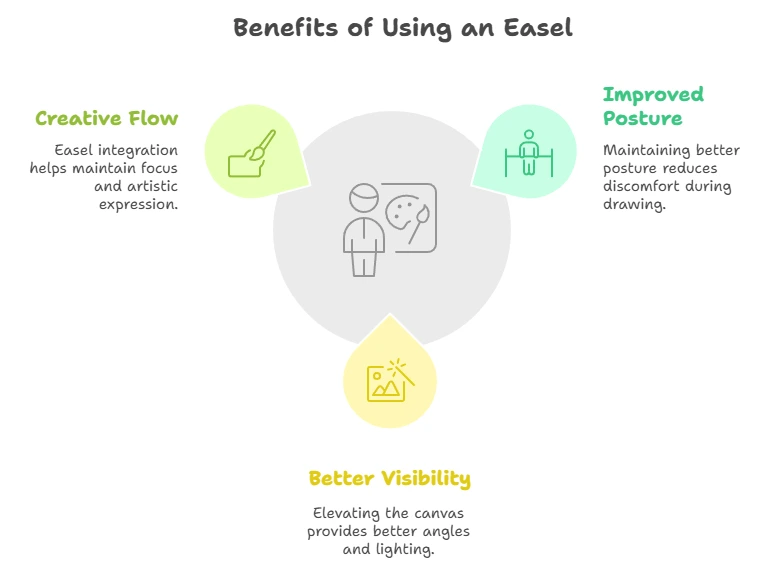 Benefits of Using an Easel

Creative Flow

Easel integration helps maintain focus and artistic expression.

Improved Posture

Maintaining better posture reduces discomfort during drawing.

Better Visibility

Elevating the canvas provides better angles and lighting.